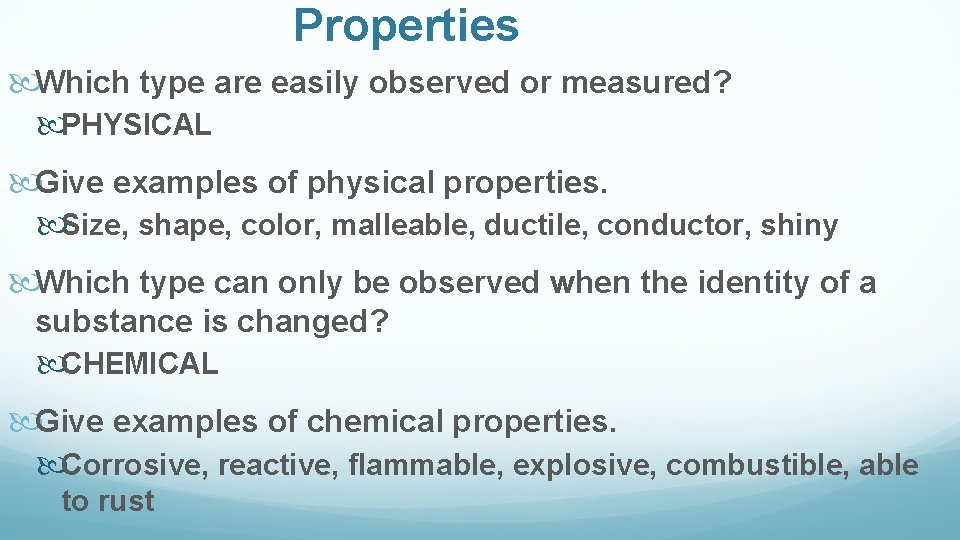 Properties

Which type are easily observed or measured?

PHYSICAL

Give examples of physical properties.

Size, shape, color, malleable, ductile, conductor, shiny

Which type can only be observed when the identity of a substance is changed?

CHEMICAL

Give examples of chemical properties.

Corrosive, reactive, flammable, explosive, combustible, able to rust